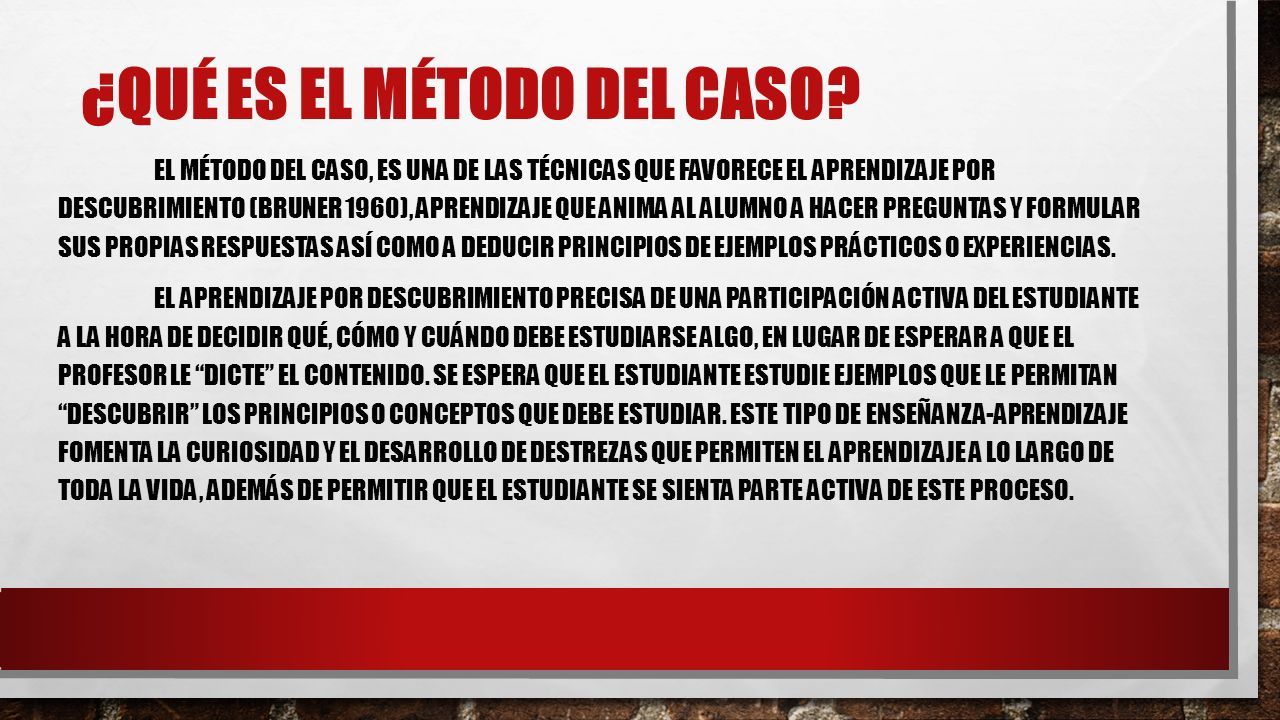 ¿QUÉ ES EL MÉTODO DEL CASO?

EL MÉTODO DEL CASO, ES UNA DE LAS TÉCNICAS QUE FAVORECE EL APRENDIZAJE POR DESCUBRIMIENTO (BRUNER 1960), APRENDIZAJE QUE ANIMA AL ALUMNO A HACER PREGUNTAS Y FORMULAR SUS PROPIAS RESPUESTAS ASÍ COMO A DEDUCIR PRINCIPIOS DE EJEMPLOS PRÁCTICOS O EXPERIENCIAS.

EL APRENDIZAJE POR DESCUBRIMIENTO PRECISA DE UNA PARTICIPACIÓN ACTIVA DEL ESTUDIANTE A LA HORA DE DECIDIR QUÉ, CÓMO Y CUÁNDO DEBE ESTUDIARSE ALGO, EN LUGAR DE ESPERAR A QUE EL PROFESOR LE “DICTE” EL CONTENIDO. SE ESPERA QUE EL ESTUDIANTE ESTUDIE EJEMPLOS QUE LE PERMITAN “DESCUBRIR” LOS PRINCIPIOS O CONCEPTOS QUE DEBE ESTUDIAR. ESTE TIPO DE ENSEÑANZA-APRENDIZAJE FOMENTA LA CURIOSIDAD Y EL DESARROLLO DE DESTREZAS QUE PERMITEN EL APRENDIZAJE A LO LARGO DE TODA LA VIDA, ADEMÁS DE PERMITIR QUE EL ESTUDIANTE SE SIENTA PARTE ACTIVA DE ESTE PROCESO.